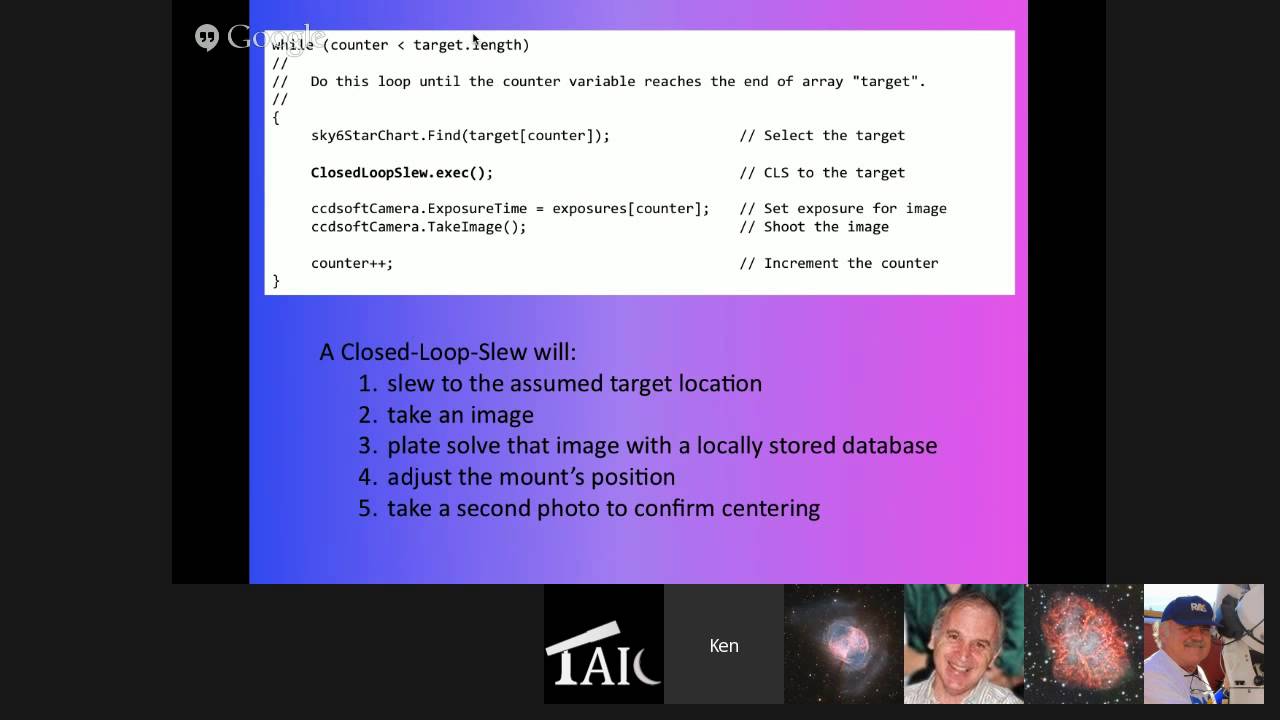 Google

while (counter < target.length)
//
//   Do this loop until the counter variable reaches the end of array "target".
//
{
    sky6StarChart.Find(target[counter]);                // Select the target

    ClosedLoopSlew.exec();                              // CLS to the target

    ccdsoftCamera.ExposureTime = exposures[counter];    // Set exposure for image
    ccdsoftCamera.TakeImage();                          // Shoot the image

    counter++;                                          // Increment the counter
}

A Closed-Loop-Slew will:
1. slew to the assumed target location
2. take an image
3. plate solve that image with a locally stored database
4. adjust the mount's position
5. take a second photo to confirm centering

TAIC

Ken

RAC